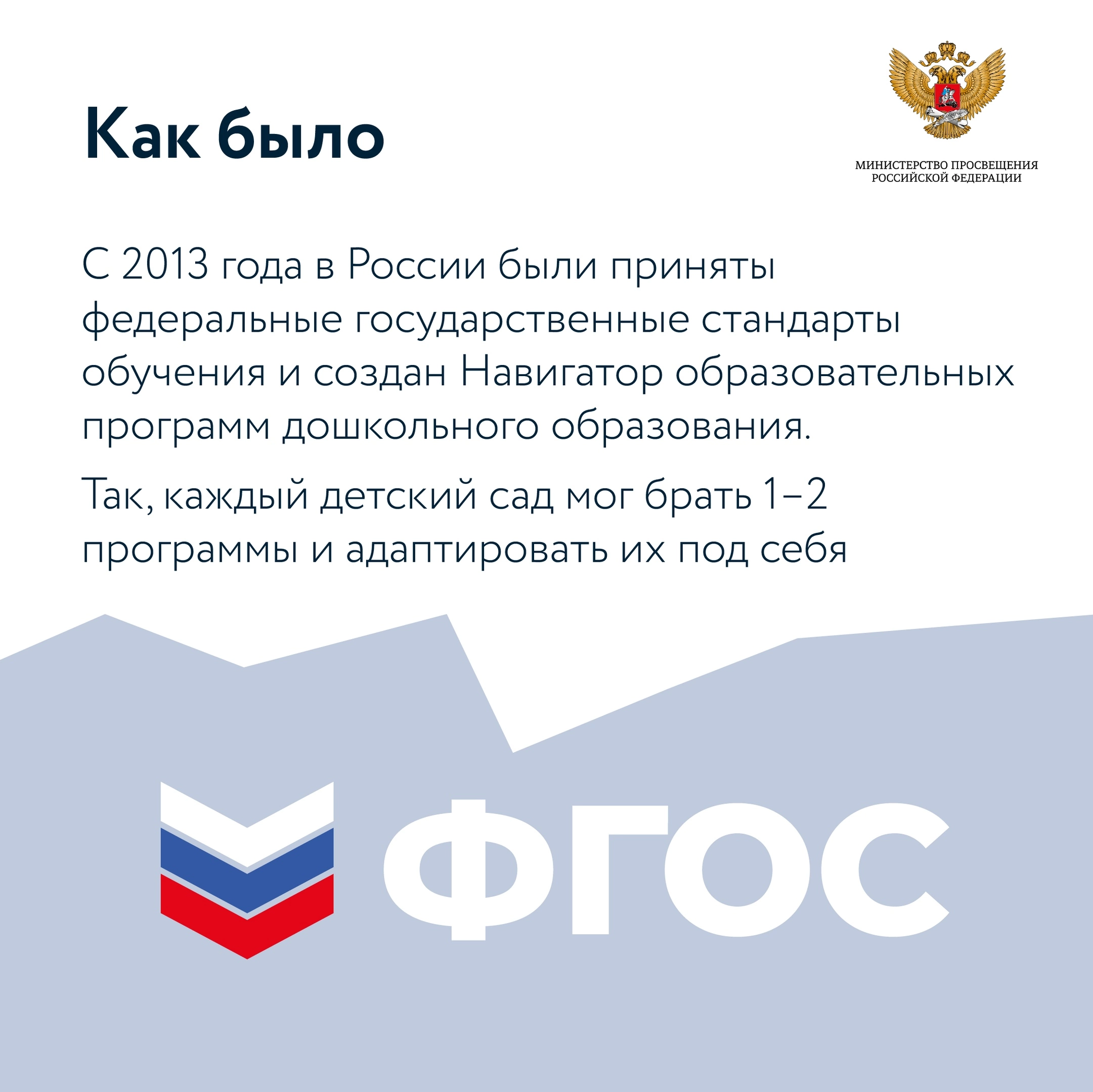 Как было

МИНИСТЕРСТВО ПРОСВЕЩЕНИЯ
РОССИЙСКОЙ ФЕДЕРАЦИИ

С 2013 года в России были приняты федеральные государственные стандарты обучения и создан Навигатор образовательных программ дошкольного образования.

Так, каждый детский сад мог брать 1–2 программы и адаптировать их под себя

ФГОС